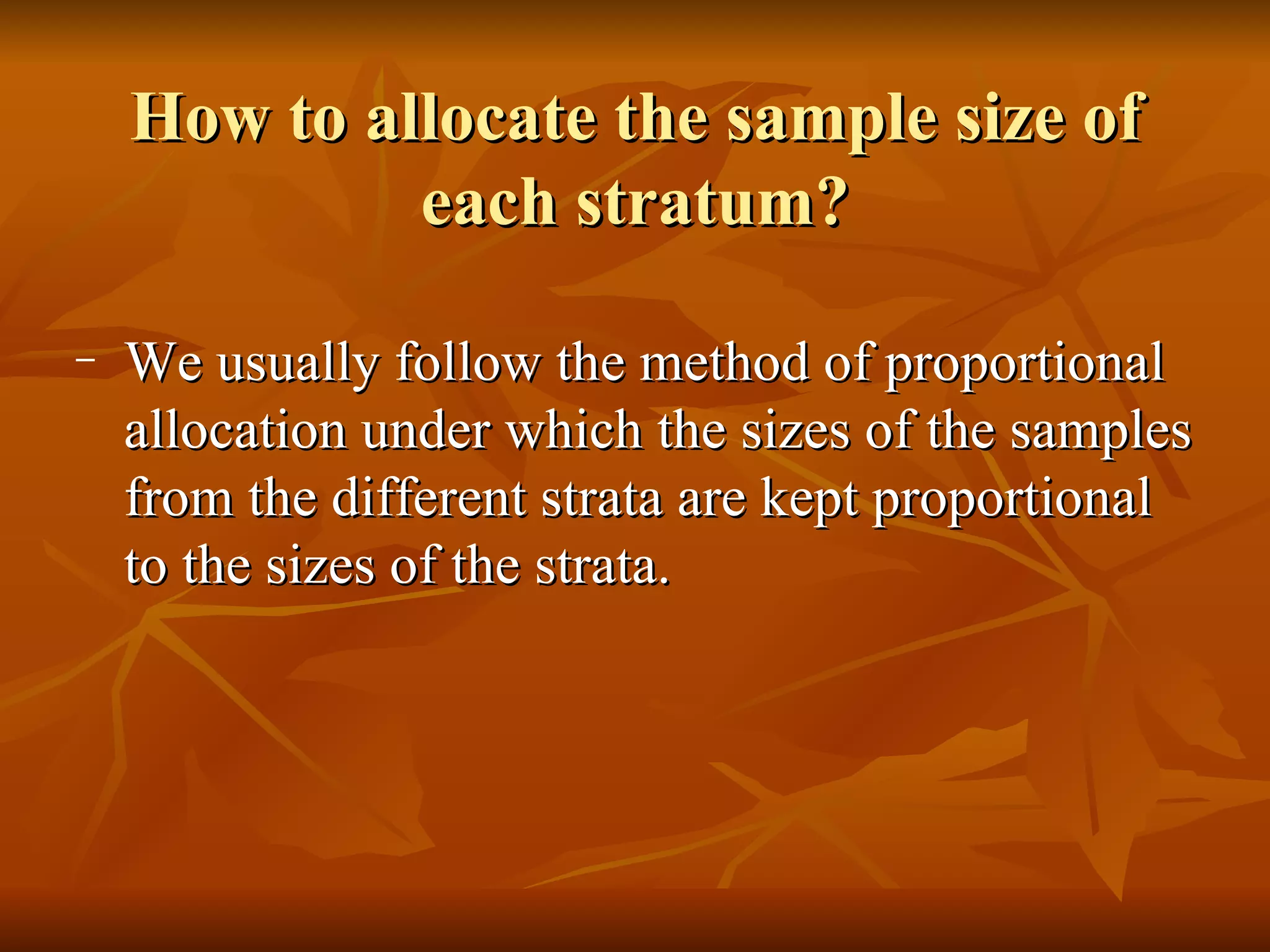 How to allocate the sample size of each stratum?

– We usually follow the method of proportional allocation under which the sizes of the samples from the different strata are kept proportional to the sizes of the strata.